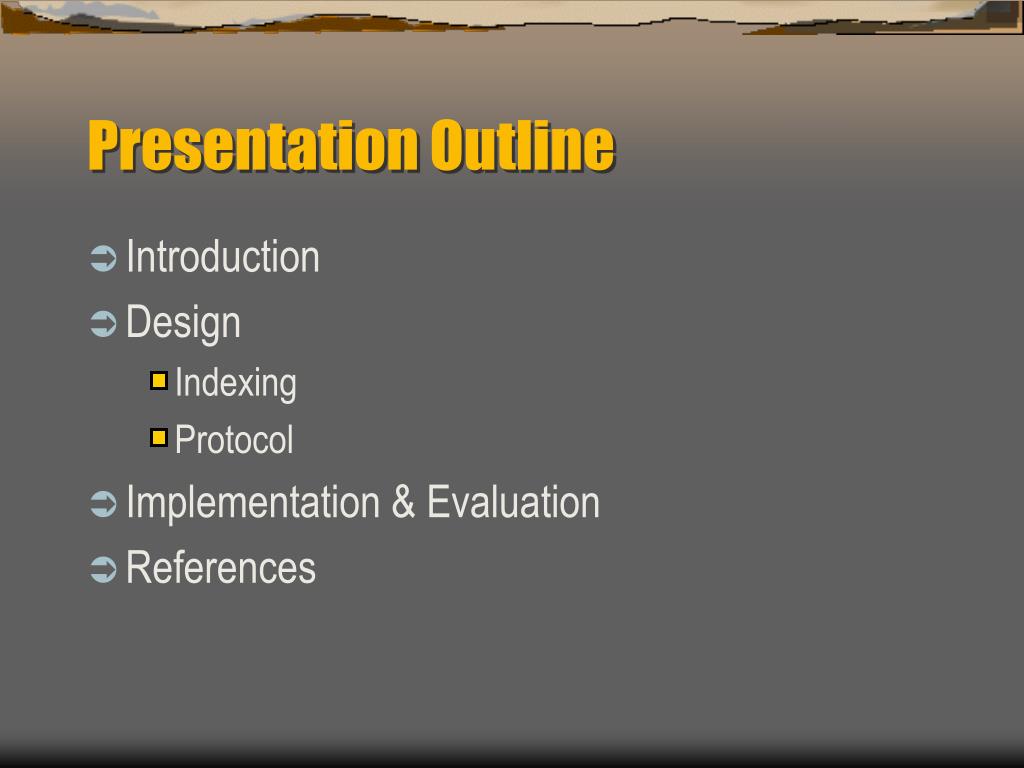 Presentation Outline

Introduction

Design

Indexing

Protocol

Implementation & Evaluation

References